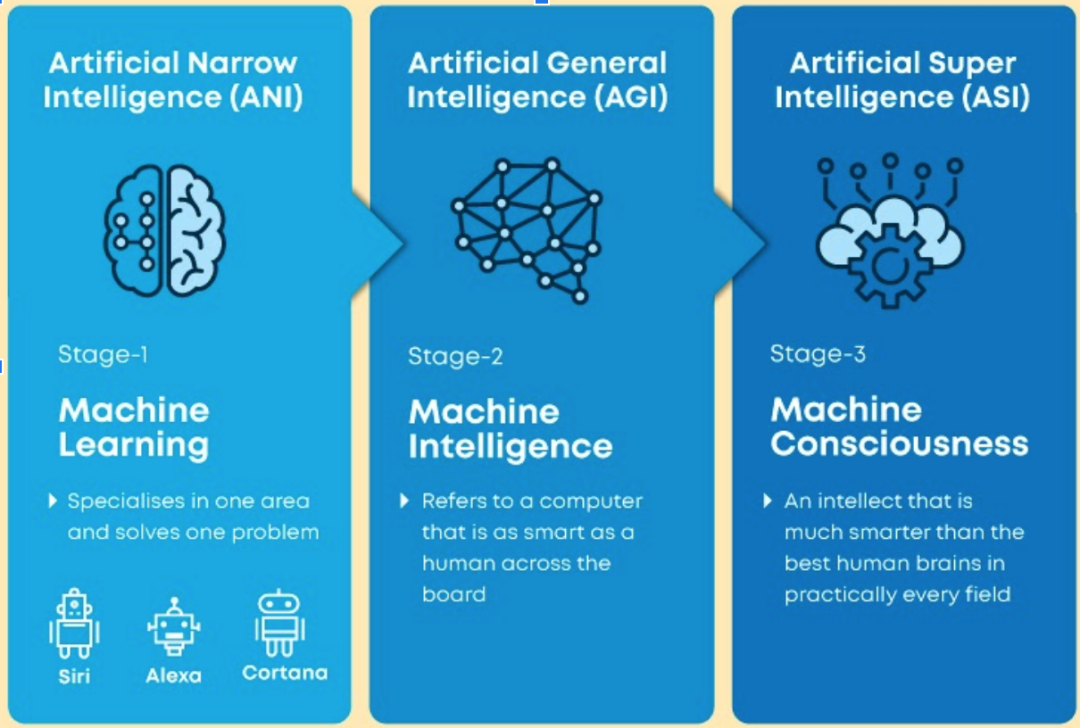 Artificial Narrow Intelligence (ANI)

Stage-1

Machine Learning

Specialises in one area and solves one problem

Siri

Alexa

Cortana

Artificial General Intelligence (AGI)

Stage-2

Machine Intelligence

Refers to a computer that is as smart as a human across the board

Artificial Super Intelligence (ASI)

Stage-3

Machine Consciousness

An intellect that is much smarter than the best human brains in practically every field